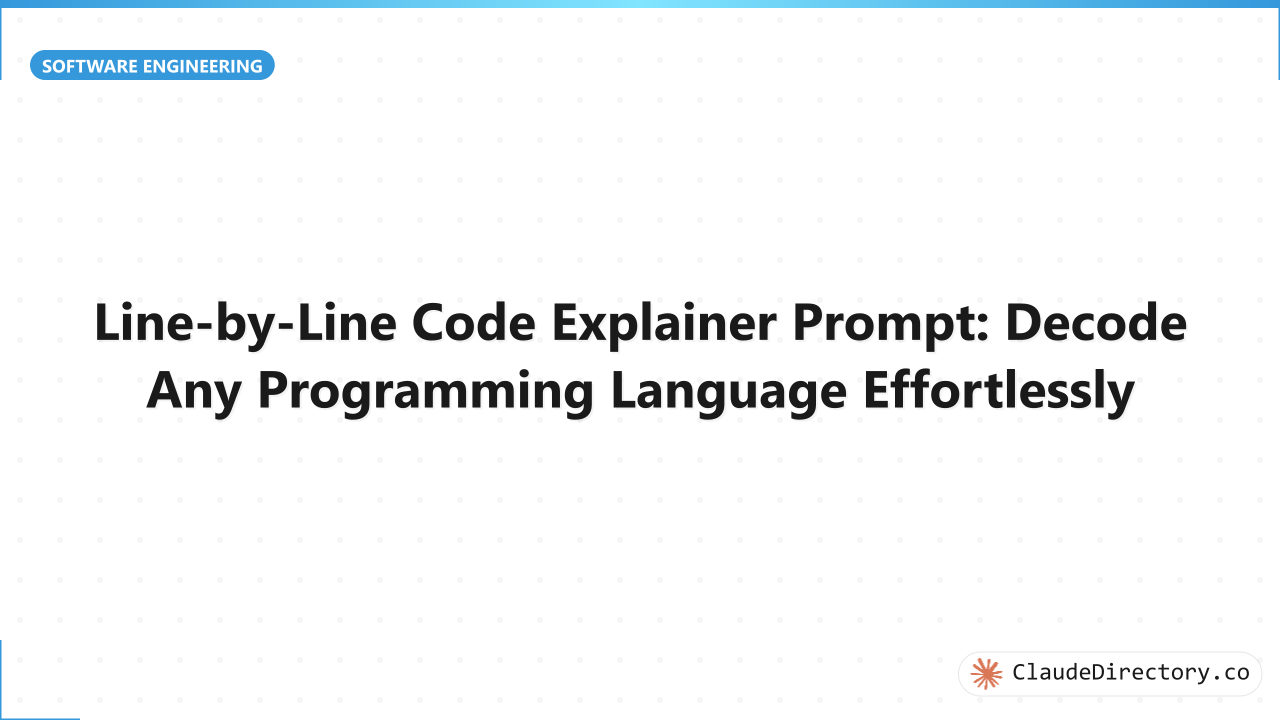 SOFTWARE ENGINEERING

Line-by-Line Code Explainer Prompt: Decode Any Programming Language Effortlessly

ClaudeDirectory.co